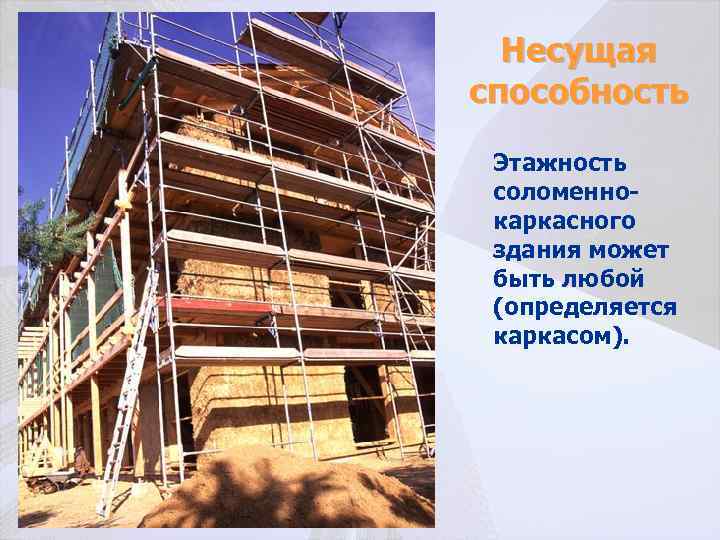 Несущая способность

Этажность соломенно-каркасного здания может быть любой (определяется каркасом).